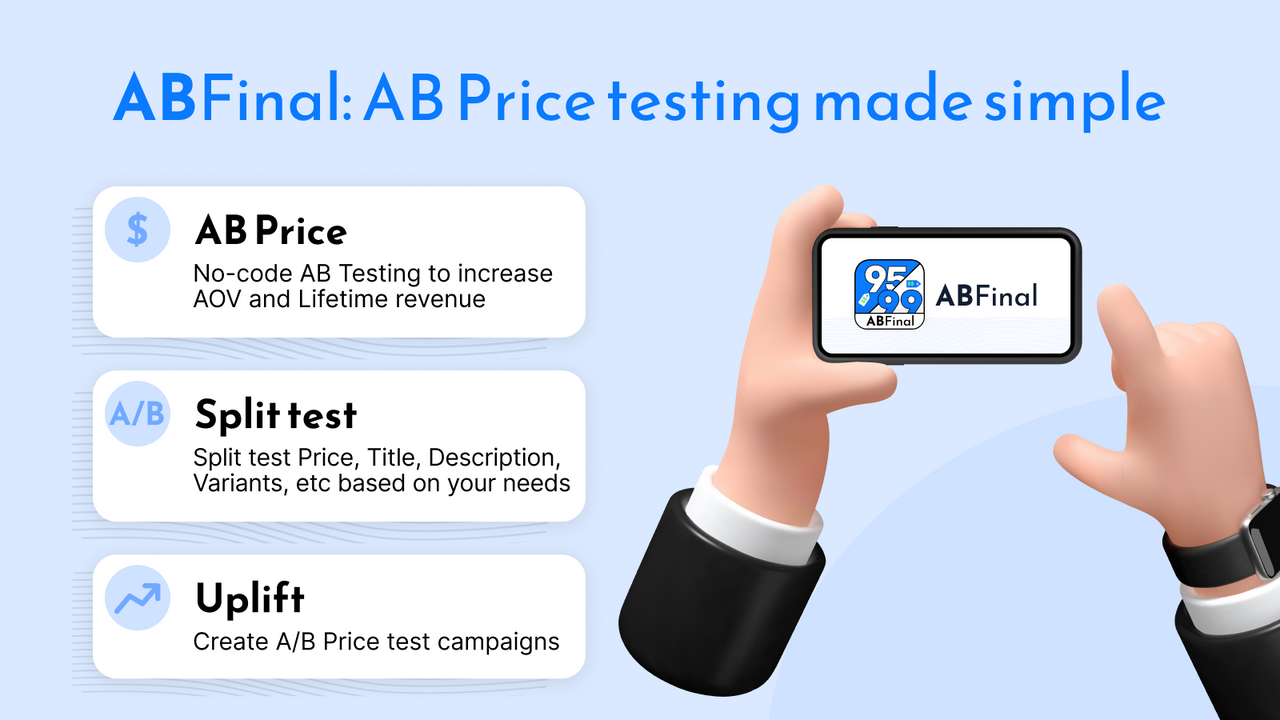 ABFinal: AB Price testing made simple

$

AB Price

No-code AB Testing to increase AOV and Lifetime revenue

A/B

Split test

Split test Price, Title, Description, Variants, etc based on your needs

Uplift

Create A/B Price test campaigns

95
99
ABFinal

ABFinal